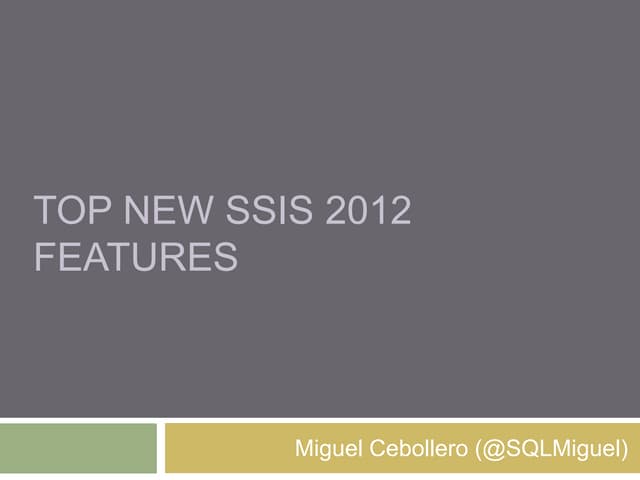 TOP NEW SSIS 2012 FEATURES

Miguel Cebollero (@SQLMiguel)